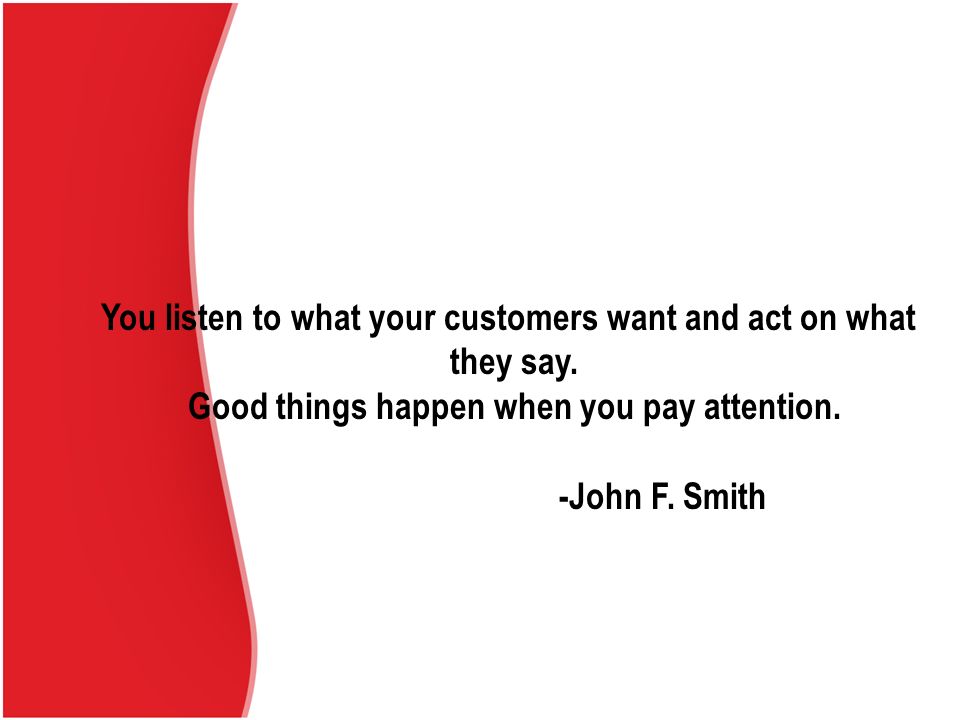 You listen to what your customers want and act on what they say.
Good things happen when you pay attention.

-John F. Smith